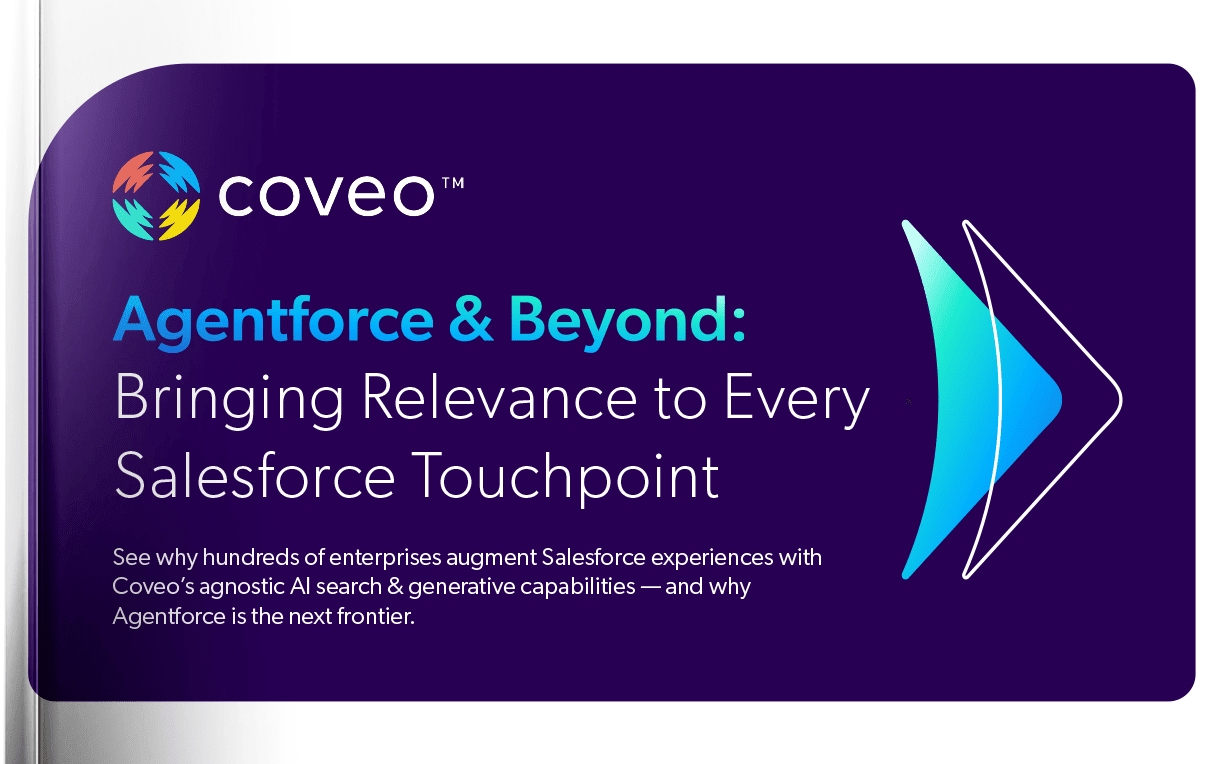 coveo™

Agentforce & Beyond: Bringing Relevance to Every Salesforce Touchpoint

See why hundreds of enterprises augment Salesforce experiences with Coveo's agnostic AI search & generative capabilities — and why Agentforce is the next frontier.